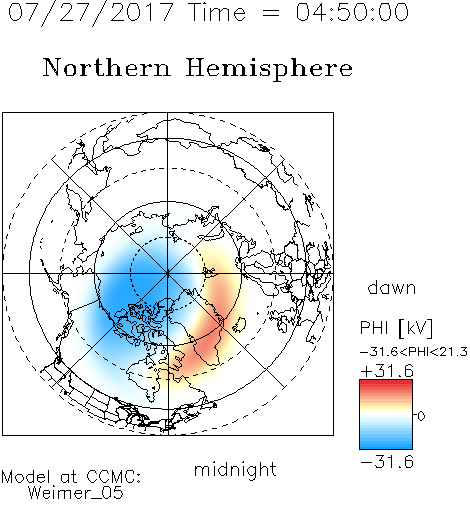 07/27/2017 Time = 04:50:00

Northern Hemisphere

dawn

PHI [kV]
-31.6<PHI<21.3
+31.6
0
-31.6

midnight

Model at CCMC:
Weimer_05